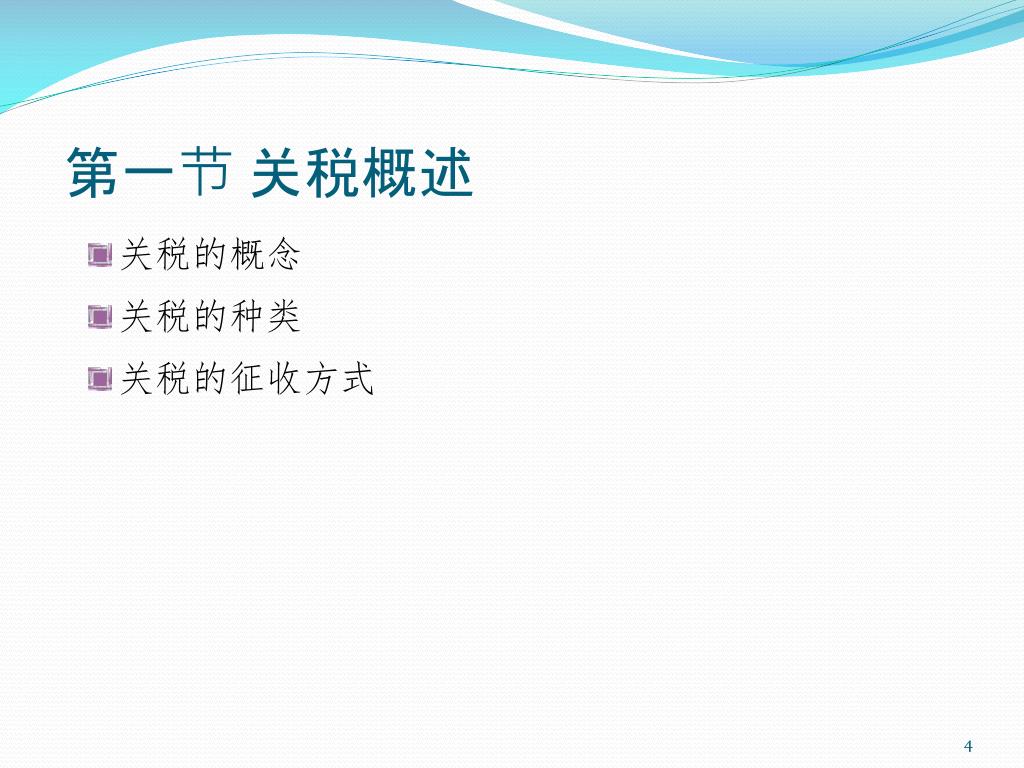 第一节 关税概述

关税的概念

关税的种类

关税的征收方式

4